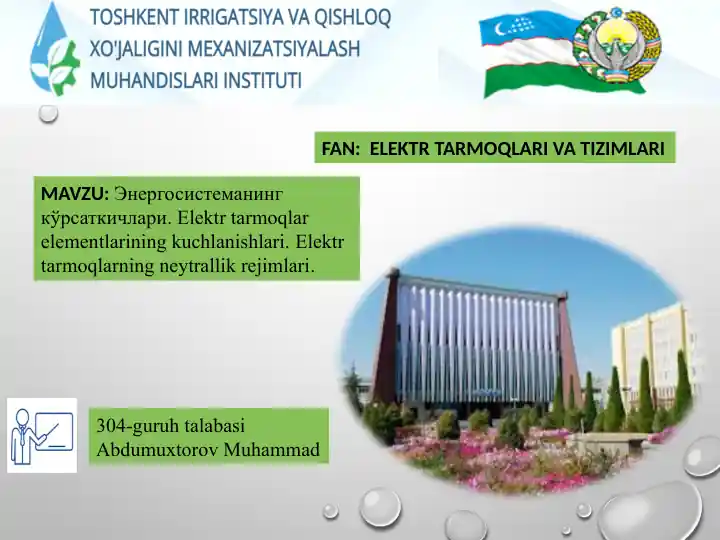 TOSHKENT IRRIGATSIYA VA QISHLOQ XO'JALIGINI MEXANIZATSIYALASH MUHANDISLARI INSTITUTI

FAN: ELEKTR TARMOQLARI VA TIZIMLARI

MAVZU: Энергосистеманинг кўрсаткичлари. Elektr tarmoqlar elementlarining kuchlanishlari. Elektr tarmoqlarning neytrallik rejimlari.

304-guruh talabasi
Abdumuxtorov Muhammad